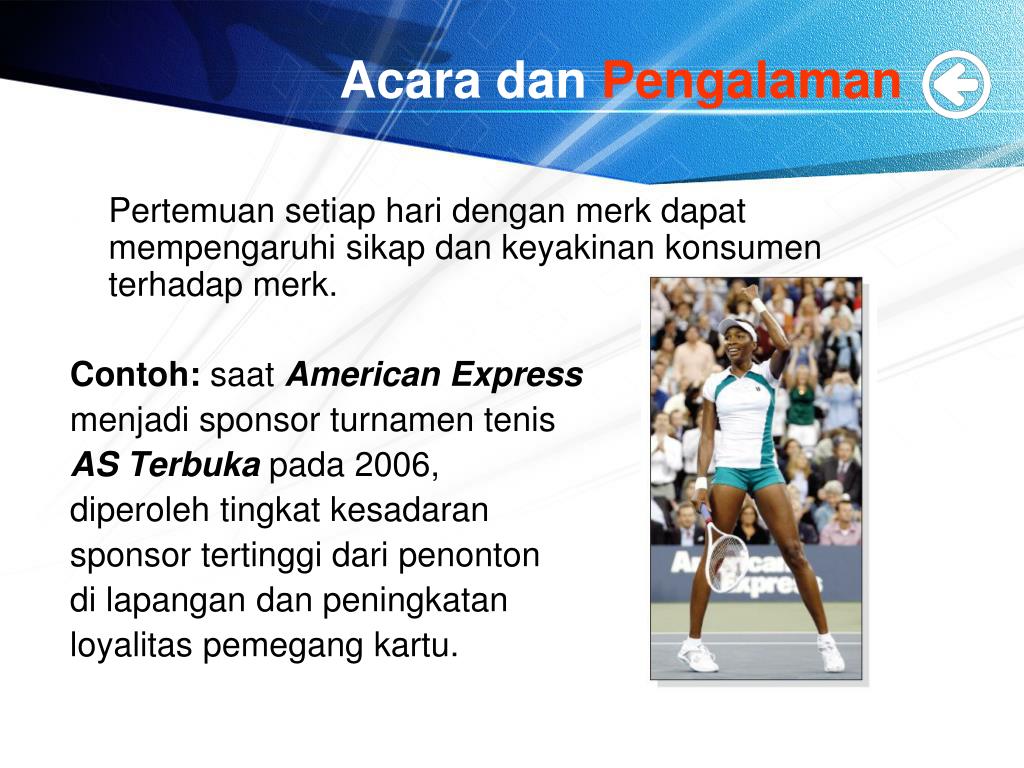 Acara dan Pengalaman

Pertemuan setiap hari dengan merk dapat mempengaruhi sikap dan keyakinan konsumen terhadap merk.

Contoh: saat American Express menjadi sponsor turnamen tenis AS Terbuka pada 2006, diperoleh tingkat kesadaran sponsor tertinggi dari penonton di lapangan dan peningkatan loyalitas pemegang kartu.

American Express